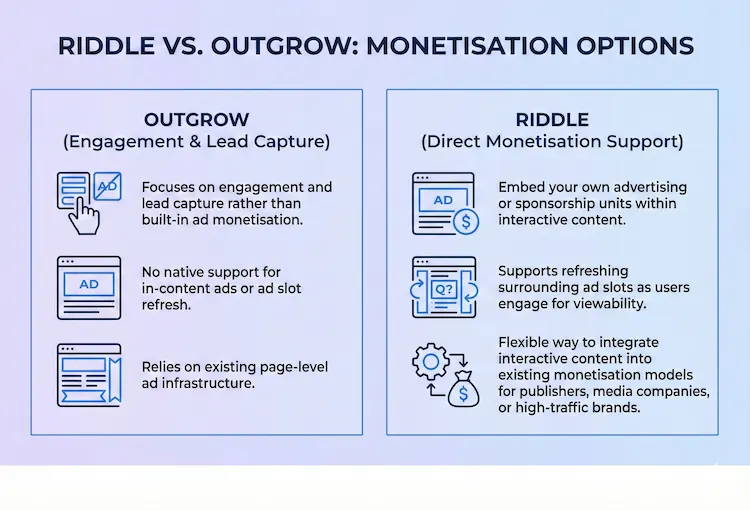 RIDDLE VS. OUTGROW: MONETISATION OPTIONS

OUTGROW
(Engagement & Lead Capture)

AD

Focuses on engagement and lead capture rather than built-in ad monetisation.

AD

No native support for in-content ads or ad slot refresh.

Relies on existing page-level ad infrastructure.

RIDDLE
(Direct Monetisation Support)

AD

Embed your own advertising or sponsorship units within interactive content.

Q?

Supports refreshing surrounding ad slots as users engage for viewability.

Flexible way to integrate interactive content into existing monetisation models for publishers, media companies, or high-traffic brands.